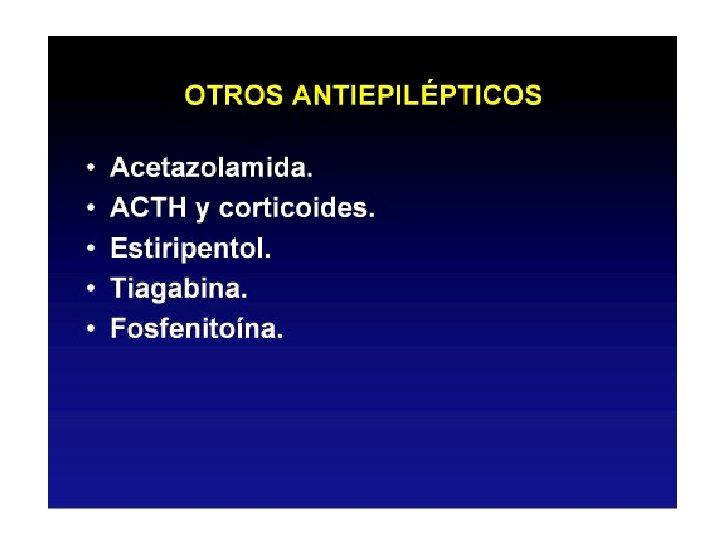 OTROS ANTIEPILÉPTICOS

• Acetazolamida.
• ACTH y corticoides.
• Estiripentol.
• Tiagabina.
• Fosfenitoína.